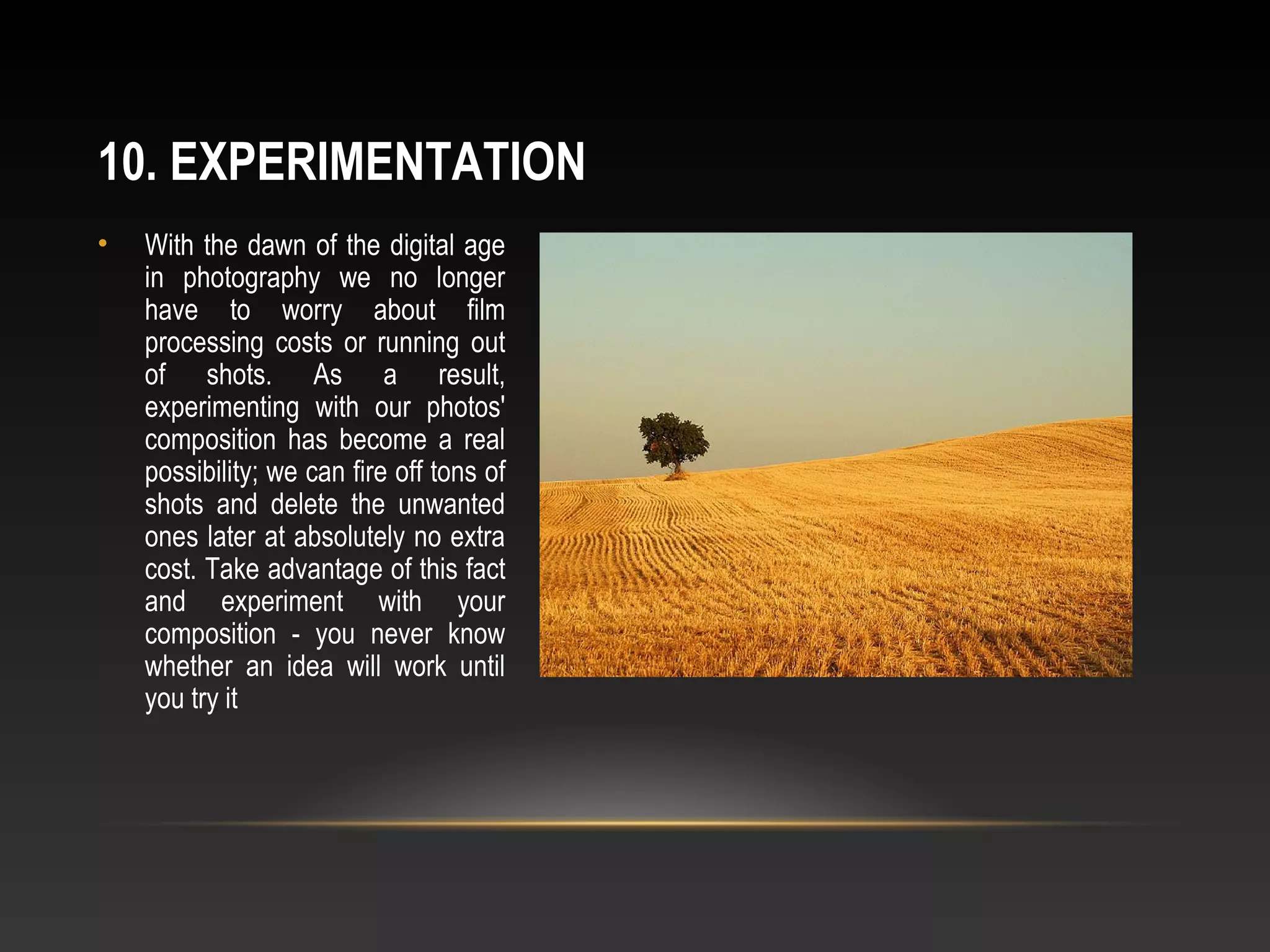 10. EXPERIMENTATION

• With the dawn of the digital age in photography we no longer have to worry about film processing costs or running out of shots. As a result, experimenting with our photos' composition has become a real possibility; we can fire off tons of shots and delete the unwanted ones later at absolutely no extra cost. Take advantage of this fact and experiment with your composition - you never know whether an idea will work until you try it